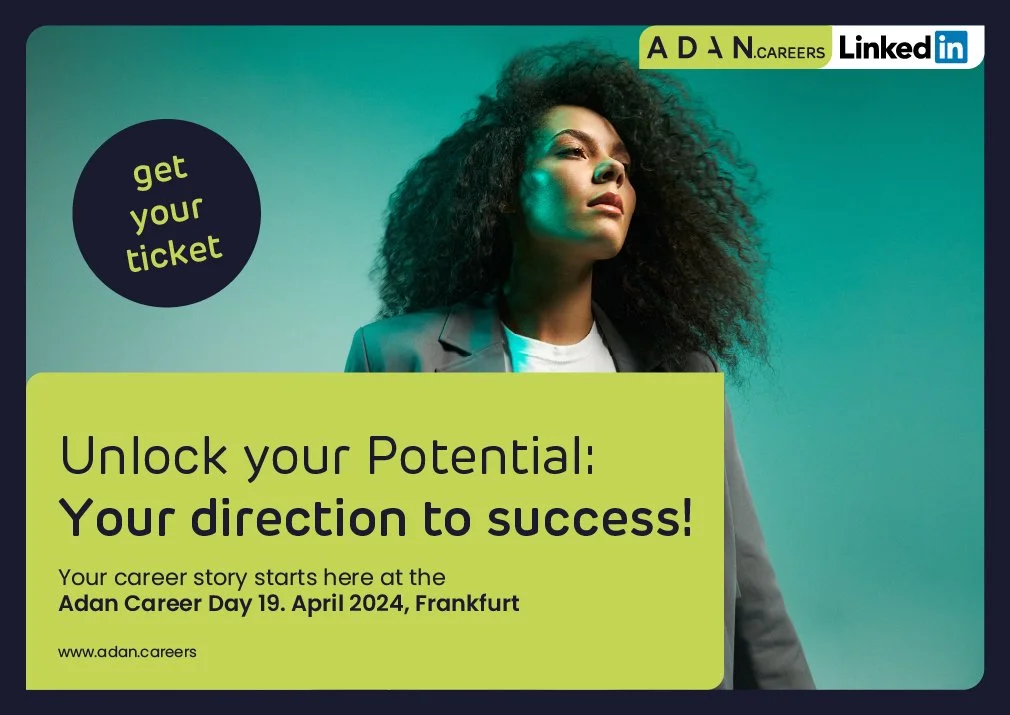 ADAN.CAREERS LinkedIn

get your ticket

Unlock your Potential:
Your direction to success!

Your career story starts here at the
Adan Career Day 19. April 2024, Frankfurt

www.adan.careers